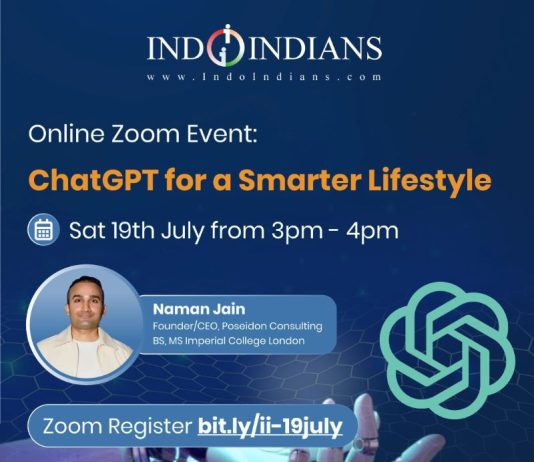 INDOINDIANS
www.IndoIndians.com

Online Zoom Event:

ChatGPT for a Smarter Lifestyle

Sat 19th July from 3pm - 4pm

Naman Jain
Founder/CEO, Poseidon Consulting
BS, MS Imperial College London

Zoom Register bit.ly/ii-19july